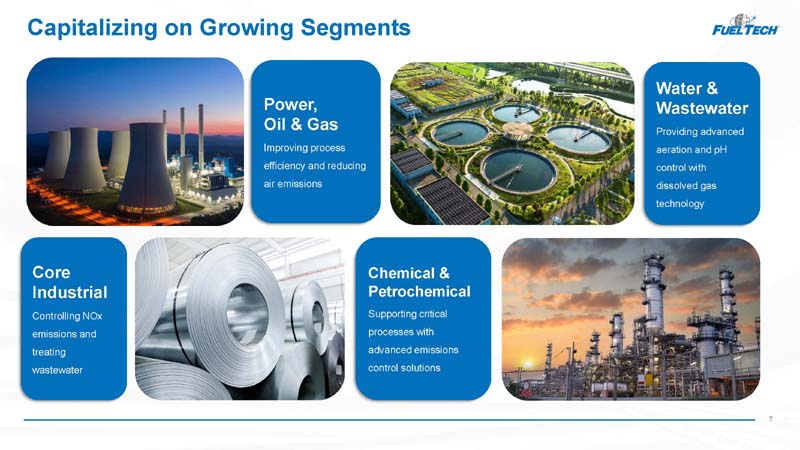 Capitalizing on Growing Segments

FUEL TECH

Power, Oil & Gas

Improving process efficiency and reducing air emissions

Water & Wastewater

Providing advanced aeration and pH control with dissolved gas technology

Core Industrial

Controlling NOx emissions and treating wastewater

Chemical & Petrochemical

Supporting critical processes with advanced emissions control solutions

7